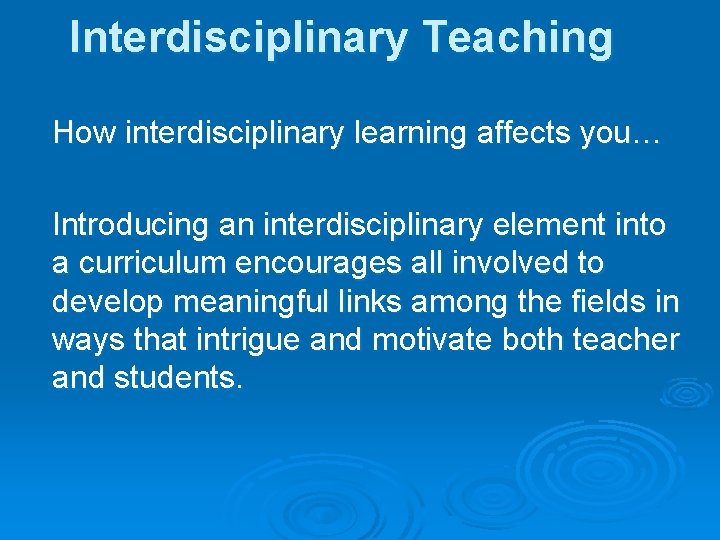 Interdisciplinary Teaching

How interdisciplinary learning affects you…

Introducing an interdisciplinary element into a curriculum encourages all involved to develop meaningful links among the fields in ways that intrigue and motivate both teacher and students.